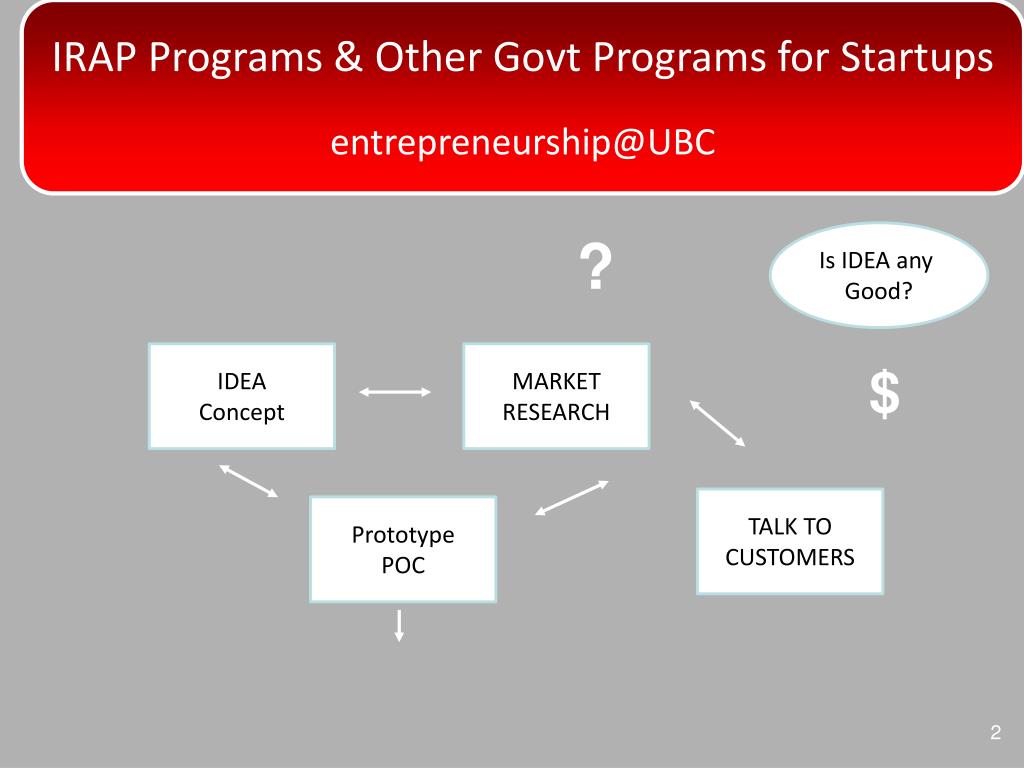 IRAP Programs & Other Govt Programs for Startups

entrepreneurship@UBC

?

Is IDEA any Good?

IDEA
Concept

MARKET
RESEARCH

$

Prototype
POC

TALK TO
CUSTOMERS

2